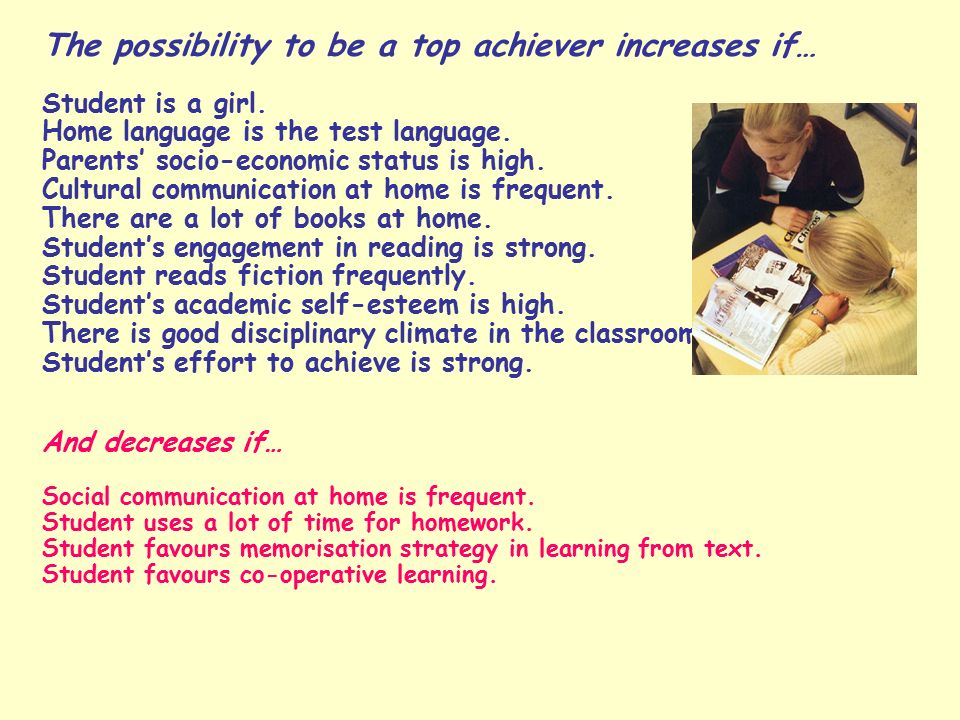 The possibility to be a top achiever increases if…

Student is a girl.
Home language is the test language.
Parents' socio-economic status is high.
Cultural communication at home is frequent.
There are a lot of books at home.
Student's engagement in reading is strong.
Student reads fiction frequently.
Student's academic self-esteem is high.
There is good disciplinary climate in the classroom
Student's effort to achieve is strong.

And decreases if…

Social communication at home is frequent.
Student uses a lot of time for homework.
Student favours memorisation strategy in learning from text.
Student favours co-operative learning.